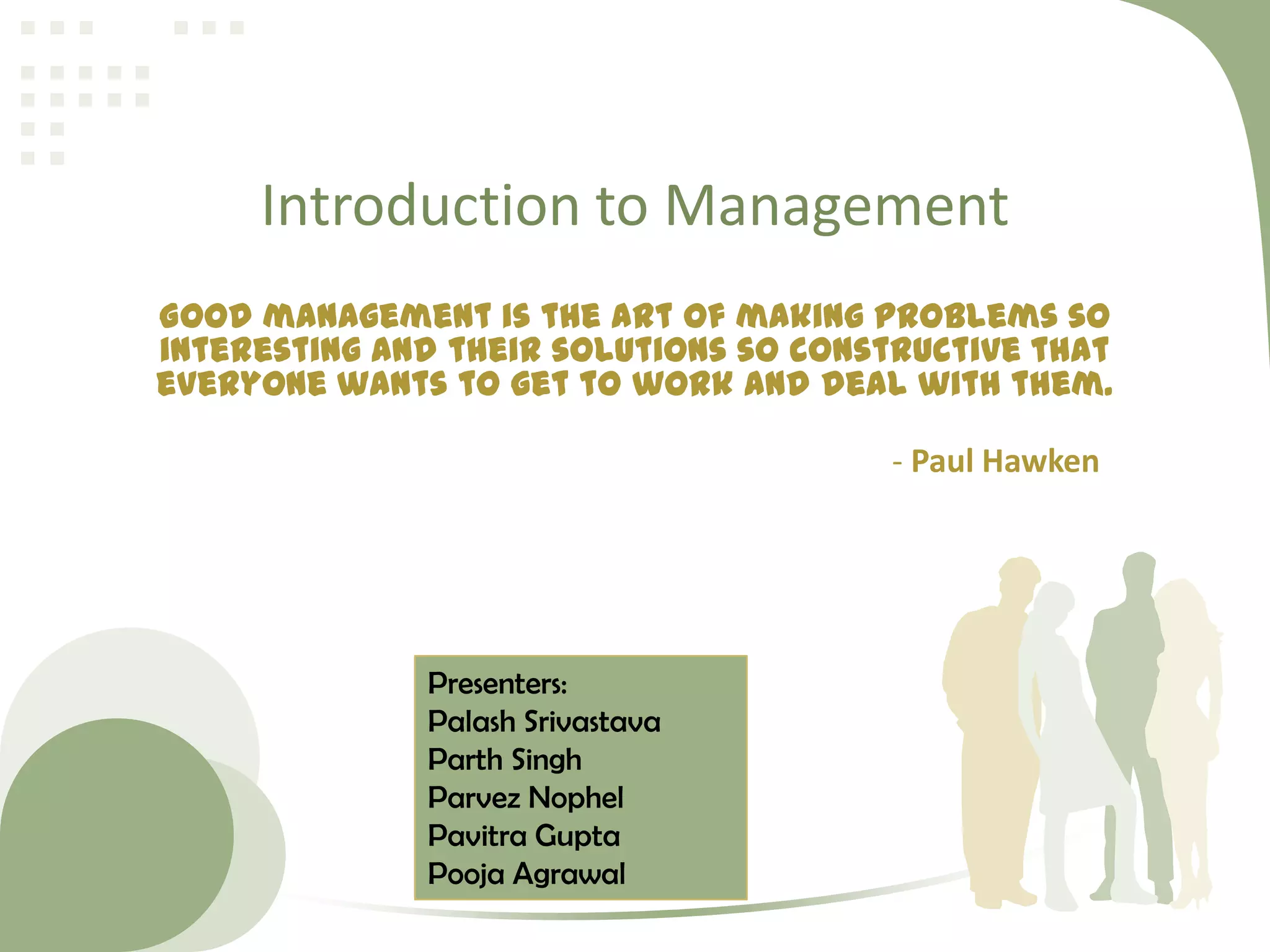 Introduction to Management

GOOD MANAGEMENT IS THE ART OF MAKING PROBLEMS SO INTERESTING AND THEIR SOLUTIONS SO CONSTRUCTIVE THAT EVERYONE WANTS TO GET TO WORK AND DEAL WITH THEM.

- Paul Hawken

Presenters:
Palash Srivastava
Parth Singh
Parvez Nophel
Pavitra Gupta
Pooja Agrawal